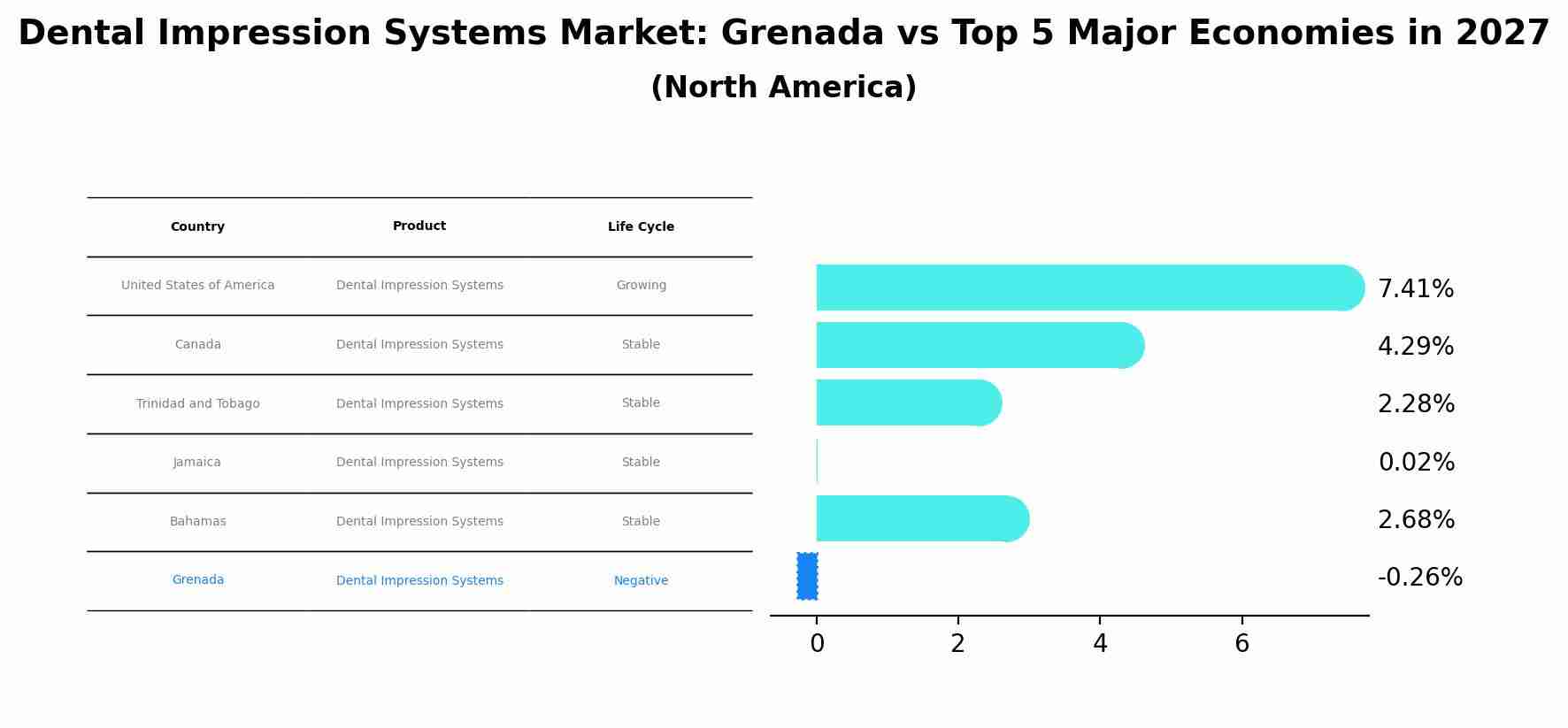 Dental Impression Systems Market: Grenada vs Top 5 Major Economies in 2027
(North America)

| Country | Product | Life Cycle |
|---|---|---|
| United States of America | Dental Impression Systems | Growing |
| Canada | Dental Impression Systems | Stable |
| Trinidad and Tobago | Dental Impression Systems | Stable |
| Jamaica | Dental Impression Systems | Stable |
| Bahamas | Dental Impression Systems | Stable |
| Grenada | Dental Impression Systems | Negative |

7.41%
4.29%
2.28%
0.02%
2.68%
-0.26%

0
2
4
6